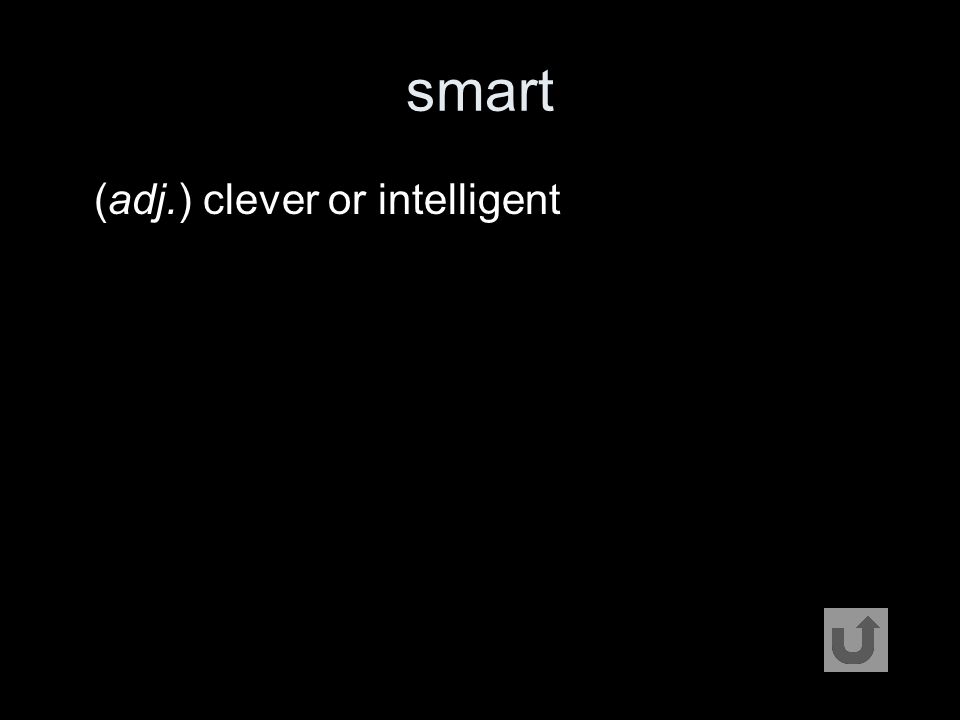 smart

(adj.) clever or intelligent